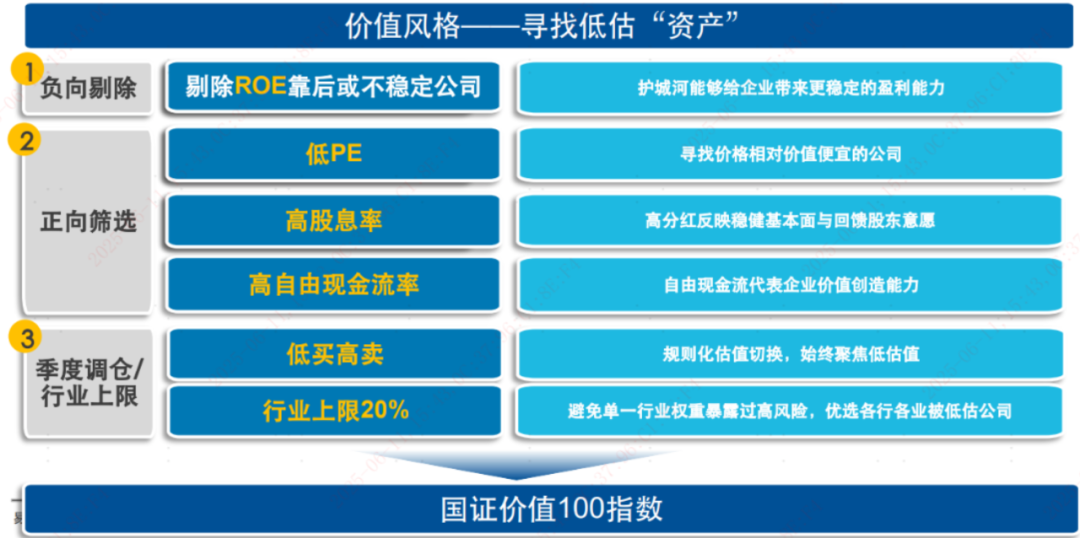 价值风格——寻找低估“资产”

1 负向剔除

剔除ROE靠后或不稳定公司

护城河能够给企业带来更稳定的盈利能力

2 正向筛选

低PE

寻找价格相对价值便宜的公司

高股息率

高分红反映稳健基本面与回馈股东意愿

高自由现金流率

自由现金流代表企业价值创造能力

3 季度调仓/行业上限

低买高卖

规则化估值切换，始终聚焦低估值

行业上限20%

避免单一行业权重暴露过高风险，优选各行各业被低估公司

国证价值100指数